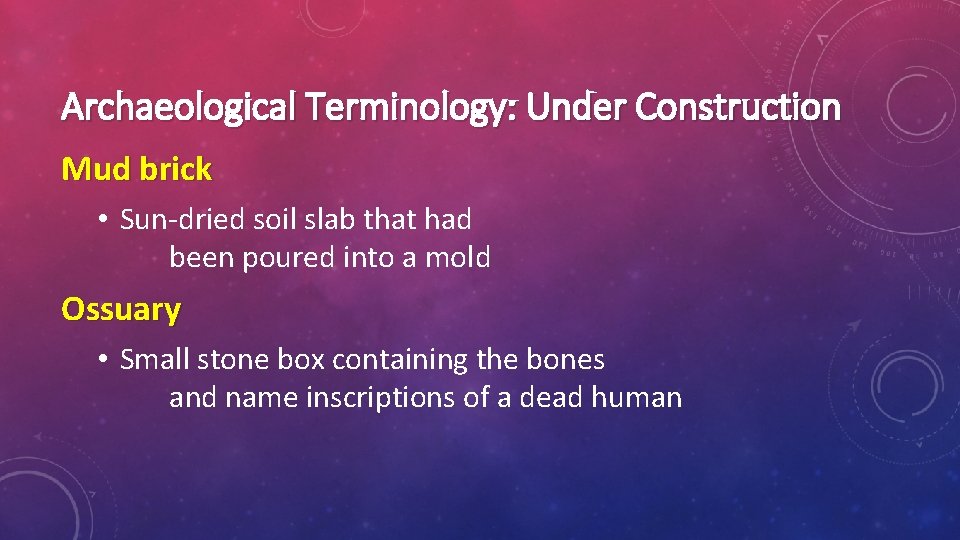 Archaeological Terminology: Under Construction

Mud brick

• Sun-dried soil slab that had been poured into a mold

Ossuary

• Small stone box containing the bones and name inscriptions of a dead human